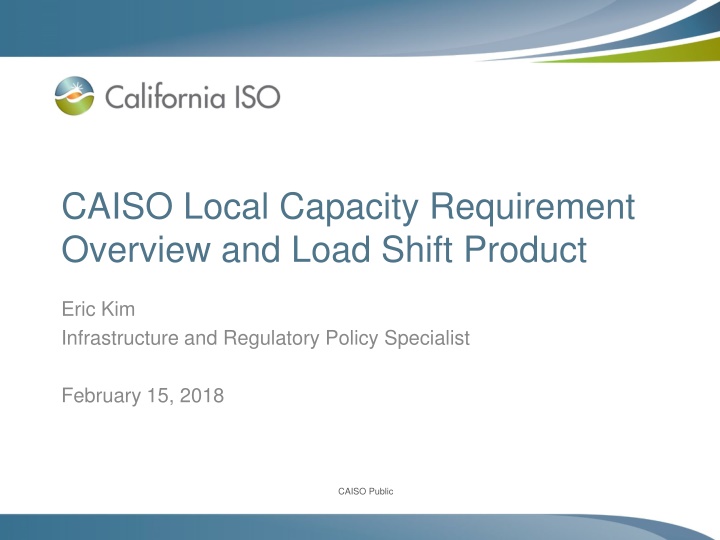 California ISO

CAISO Local Capacity Requirement Overview and Load Shift Product

Eric Kim
Infrastructure and Regulatory Policy Specialist

February 15, 2018

CAISO Public